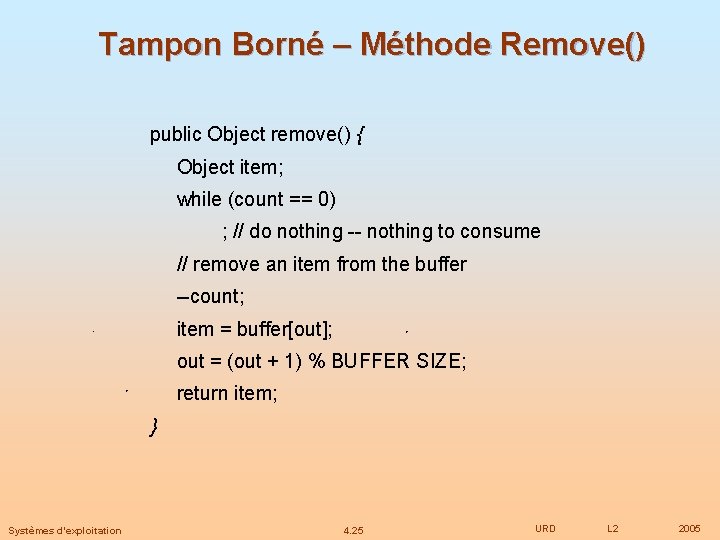 Tampon Borné – Méthode Remove()

public Object remove() {
Object item;
while (count == 0)
; // do nothing -- nothing to consume
// remove an item from the buffer
–count;
item = buffer[out];
out = (out + 1) % BUFFER SIZE;
return item;
}

Systèmes d'exploitation 4.25 URD L2 2005